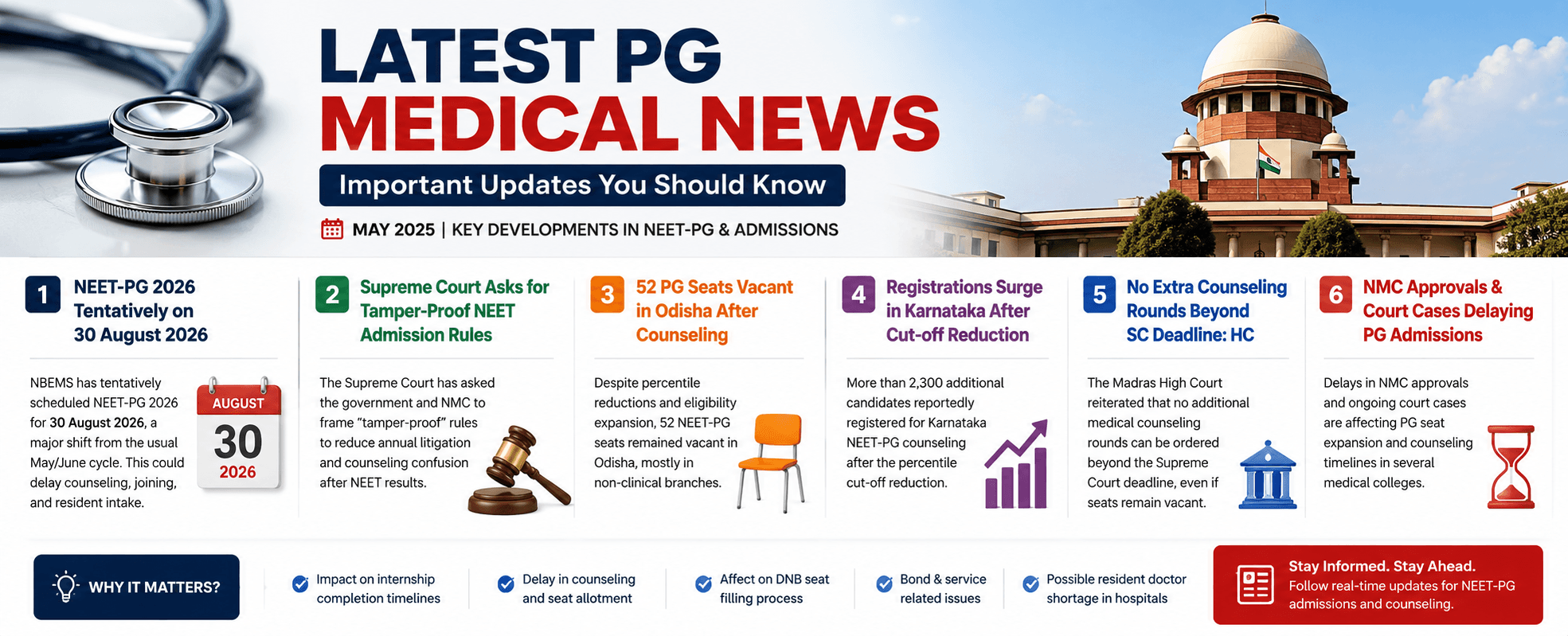 LATEST PG MEDICAL NEWS

Important Updates You Should Know

MAY 2025 | KEY DEVELOPMENTS IN NEET-PG & ADMISSIONS

1 NEET-PG 2026 Tentatively on 30 August 2026

NBEMS has tentatively scheduled NEET-PG 2026 for 30 August 2026, a major shift from the usual May/June cycle. This could delay counseling, joining, and resident intake.

AUGUST 30 2026

2 Supreme Court Asks for Tamper-Proof NEET Admission Rules

The Supreme Court has asked the government and NMC to frame "tamper-proof" rules to reduce annual litigation and counseling confusion after NEET results.

3 52 PG Seats Vacant in Odisha After Counseling

Despite percentile reductions and eligibility expansion, 52 NEET-PG seats remained vacant in Odisha, mostly in non-clinical branches.

4 Registrations Surge in Karnataka After Cut-off Reduction

More than 2,300 additional candidates reportedly registered for Karnataka NEET-PG counseling after the percentile cut-off reduction.

5 No Extra Counseling Rounds Beyond SC Deadline: HC

The Madras High Court reiterated that no additional medical counseling rounds can be ordered beyond the Supreme Court deadline, even if seats remain vacant.

6 NMC Approvals & Court Cases Delaying PG Admissions

Delays in NMC approvals and ongoing court cases are affecting PG seat expansion and counseling timelines in several medical colleges.

WHY IT MATTERS?

Impact on internship completion timelines

Delay in counseling and seat allotment

Affect on DNB seat filling process

Bond & service related issues

Possible resident doctor shortage in hospitals

Stay Informed. Stay Ahead.
Follow real-time updates for NEET-PG admissions and counseling.